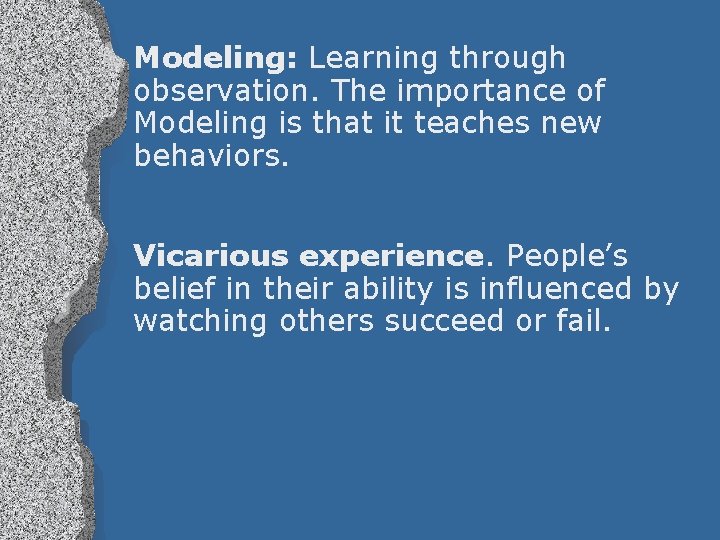 Modeling: Learning through observation. The importance of Modeling is that it teaches new behaviors.

Vicarious experience. People’s belief in their ability is influenced by watching others succeed or fail.